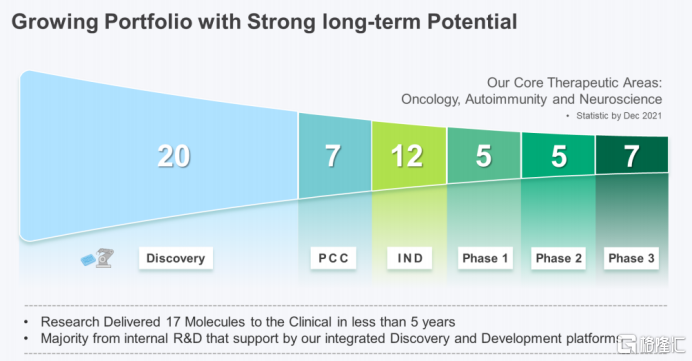 Growing Portfolio with Strong long-term Potential

Our Core Therapeutic Areas:
Oncology, Autoimmunity and Neuroscience

• Statistic by Dec 2021

20

7

12

5

5

7

Discovery

PCC

IND

Phase 1

Phase 2

Phase 3

• Research Delivered 17 Molecules to the Clinical in less than 5 years
• Majority from internal R&D that support by our integrated Discovery and Development platforms

格隆汇